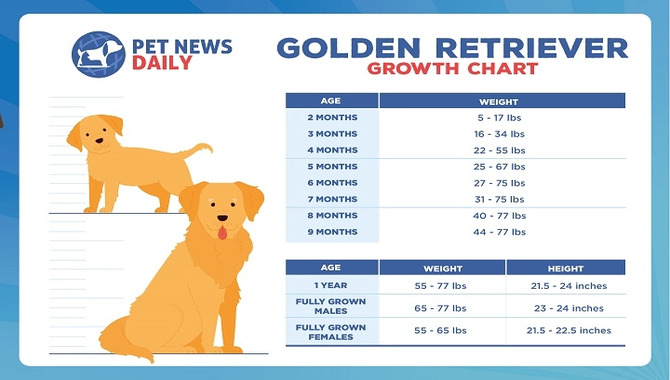 PET NEWS DAILY

GOLDEN RETRIEVER
GROWTH CHART

| AGE | WEIGHT |
|---|---|
| 2 MONTHS | 5 - 17 lbs |
| 3 MONTHS | 16 - 34 lbs |
| 4 MONTHS | 22 - 55 lbs |
| 5 MONTHS | 25 - 67 lbs |
| 6 MONTHS | 27 - 75 lbs |
| 7 MONTHS | 31 - 75 lbs |
| 8 MONTHS | 40 - 77 lbs |
| 9 MONTHS | 44 - 77 lbs |

| AGE | WEIGHT | HEIGHT |
|---|---|---|
| 1 YEAR | 55 - 77 lbs | 21.5 - 24 inches |
| FULLY GROWN MALES | 65 - 77 lbs | 23 - 24 inches |
| FULLY GROWN FEMALES | 55 - 65 lbs | 21.5 - 22.5 inches |